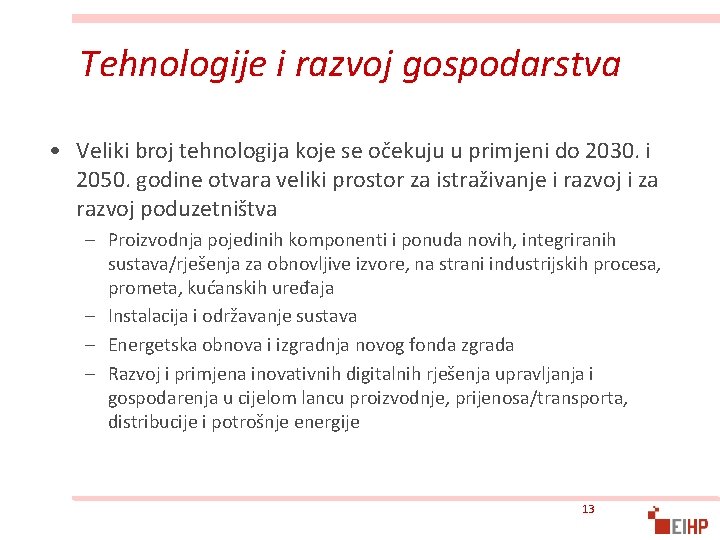 Tehnologije i razvoj gospodarstva

• Veliki broj tehnologija koje se očekuju u primjeni do 2030. i 2050. godine otvara veliki prostor za istraživanje i razvoj i za razvoj poduzetništva

– Proizvodnja pojedinih komponenti i ponuda novih, integriranih sustava/rješenja za obnovljive izvore, na strani industrijskih procesa, prometa, kućanskih uređaja

– Instalacija i održavanje sustava

– Energetska obnova i izgradnja novog fonda zgrada

– Razvoj i primjena inovativnih digitalnih rješenja upravljanja i gospodarenja u cijelom lancu proizvodnje, prijenosa/transporta, distribucije i potrošnje energije

13

EIHP